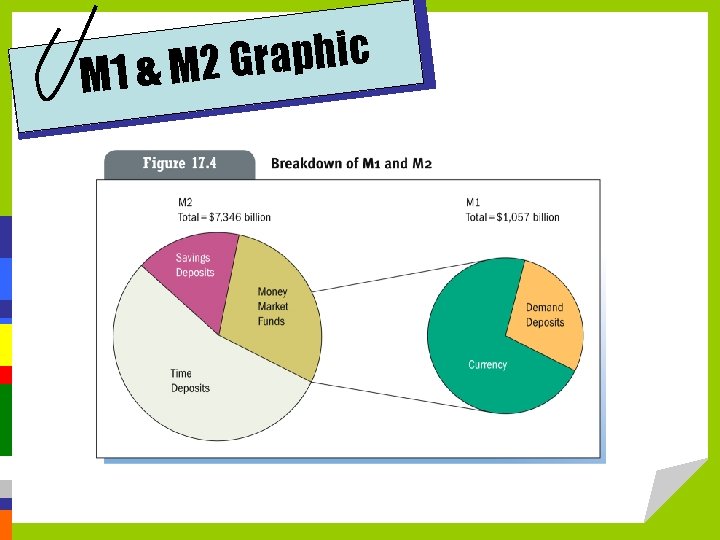 M1 & M2 Graphic

Figure 17.4

Breakdown of M1 and M2

M2
Total = $7,346 billion

Savings Deposits

Money Market Funds

Time Deposits

M1
Total = $1,057 billion

Demand Deposits

Currency